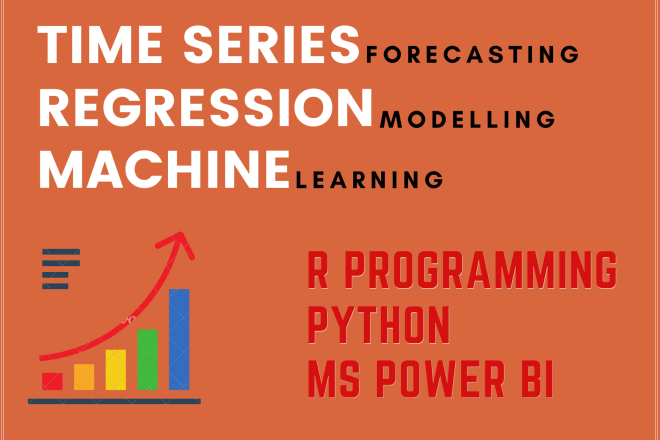 TIME SERIES FORECASTING
REGRESSION MODELLING
MACHINE LEARNING

R PROGRAMMING
PYTHON
MS POWER BI